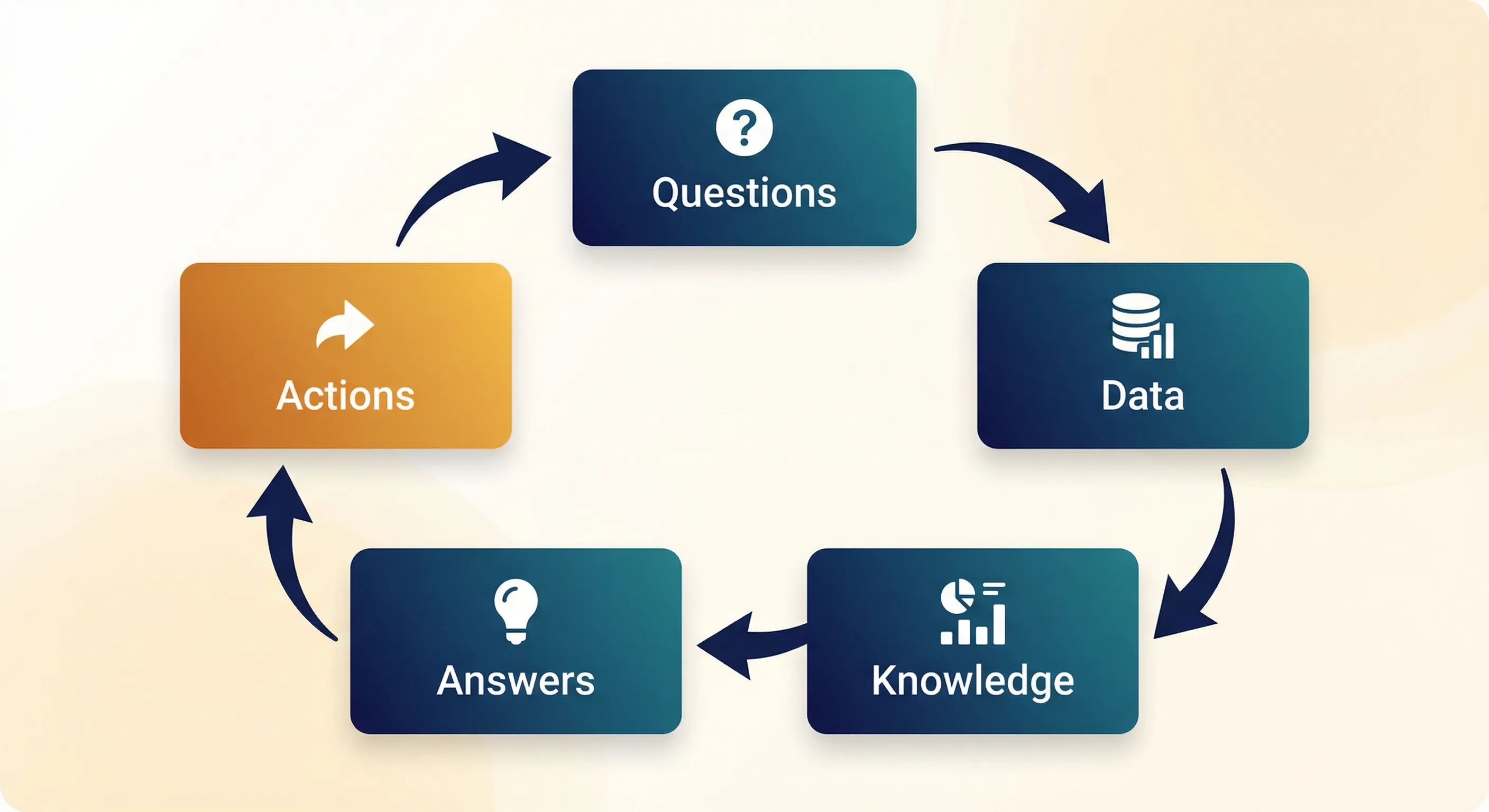 Questions

Data

Knowledge

Answers

Actions